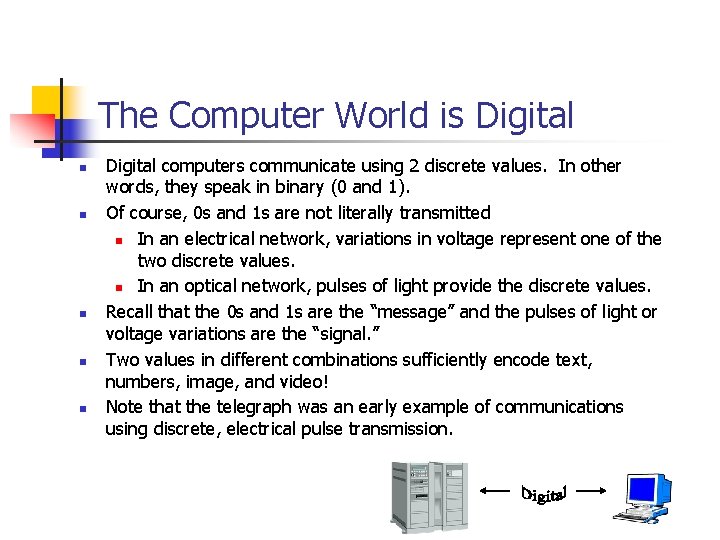 The Computer World is Digital

- Digital computers communicate using 2 discrete values. In other words, they speak in binary (0 and 1).
- Of course, 0s and 1s are not literally transmitted
  - In an electrical network, variations in voltage represent one of the two discrete values.
  - In an optical network, pulses of light provide the discrete values.
- Recall that the 0s and 1s are the “message” and the pulses of light or voltage variations are the “signal.”
- Two values in different combinations sufficiently encode text, numbers, image, and video!
- Note that the telegraph was an early example of communications using discrete, electrical pulse transmission.

Digital